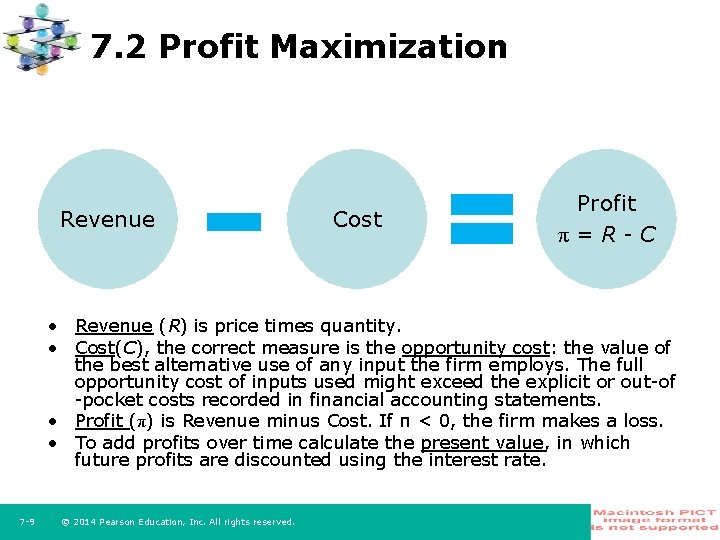 7.2 Profit Maximization

Revenue

Cost

Profit
$\pi = R - C$

• Revenue ($R$) is price times quantity.
• Cost($C$), the correct measure is the opportunity cost: the value of the best alternative use of any input the firm employs. The full opportunity cost of inputs used might exceed the explicit or out-of-pocket costs recorded in financial accounting statements.
• Profit ($\pi$) is Revenue minus Cost. If $\pi < 0$, the firm makes a loss.
• To add profits over time calculate the present value, in which future profits are discounted using the interest rate.

7-9 © 2014 Pearson Education, Inc. All rights reserved.

Macintosh PICT image format is not supported